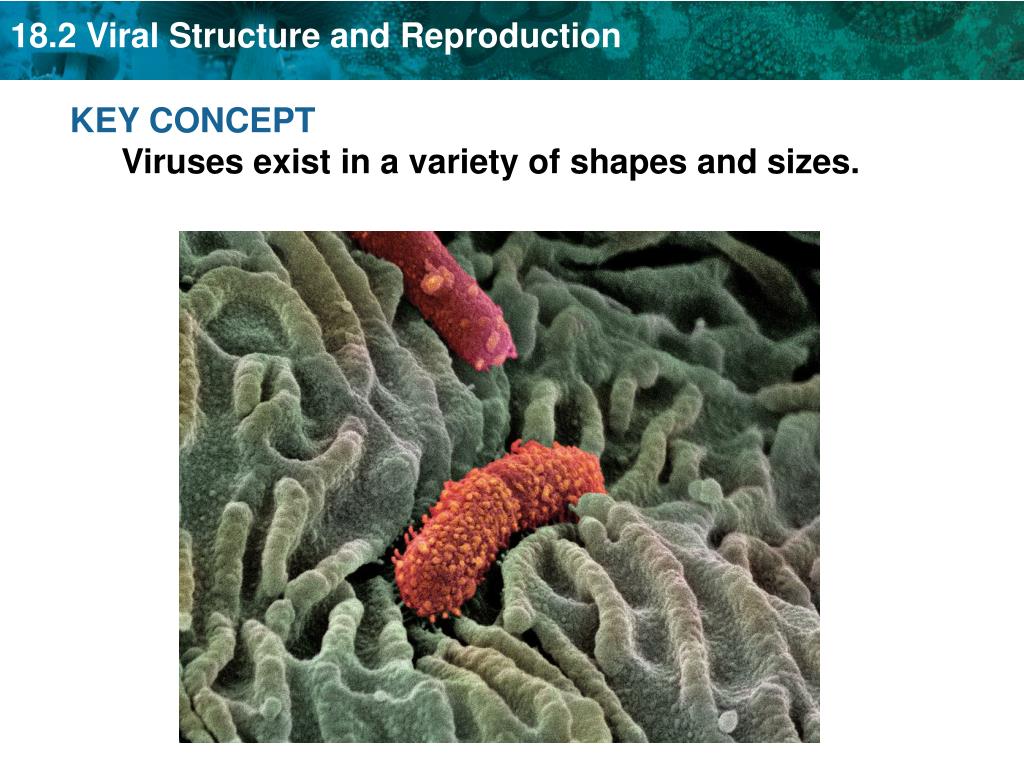 18.2 Viral Structure and Reproduction

KEY CONCEPT

Viruses exist in a variety of shapes and sizes.